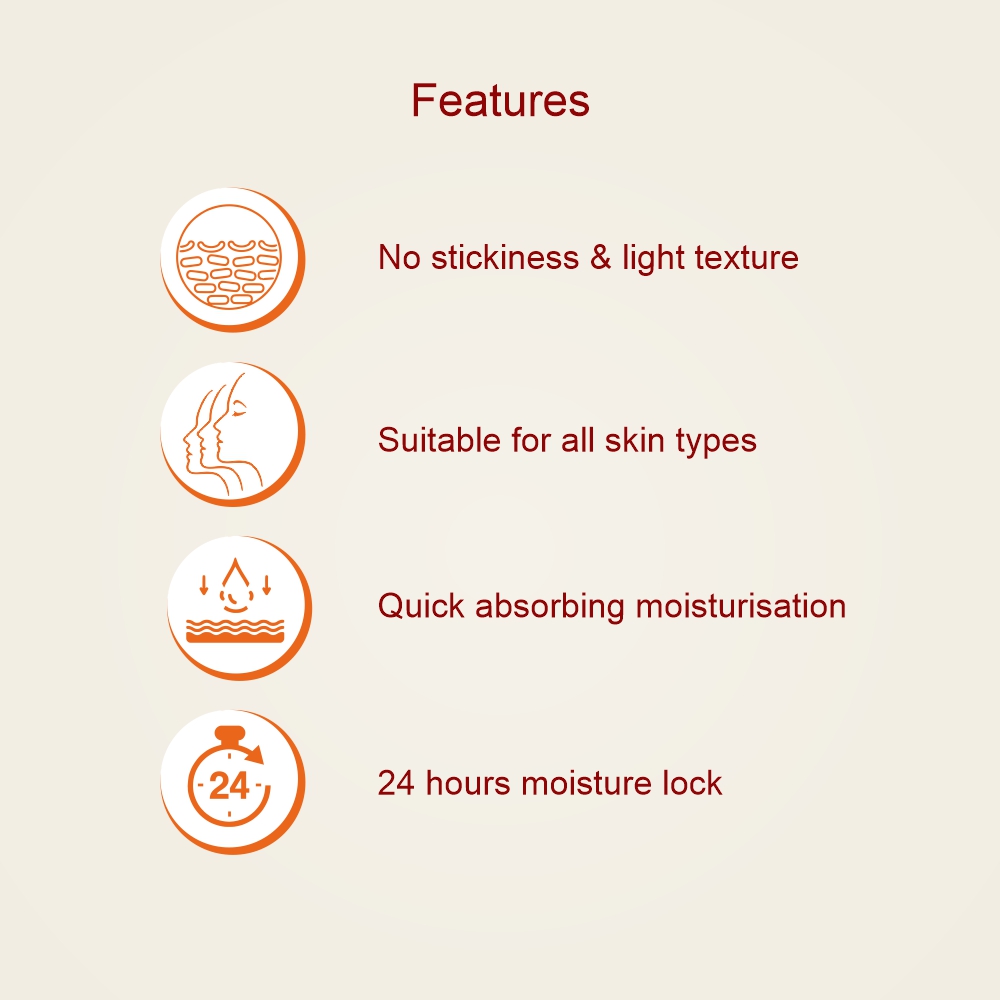 Features

No stickiness & light texture

Suitable for all skin types

Quick absorbing moisturisation

24

24 hours moisture lock